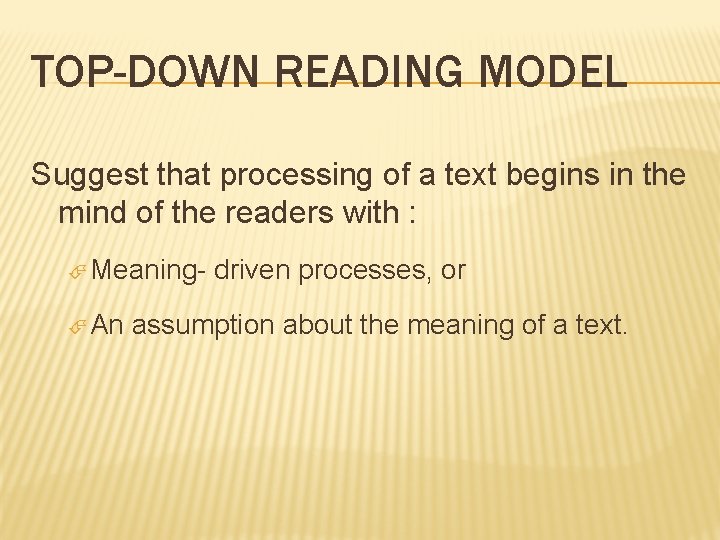 TOP-DOWN READING MODEL

Suggest that processing of a text begins in the mind of the readers with :

Meaning- driven processes, or

An assumption about the meaning of a text.